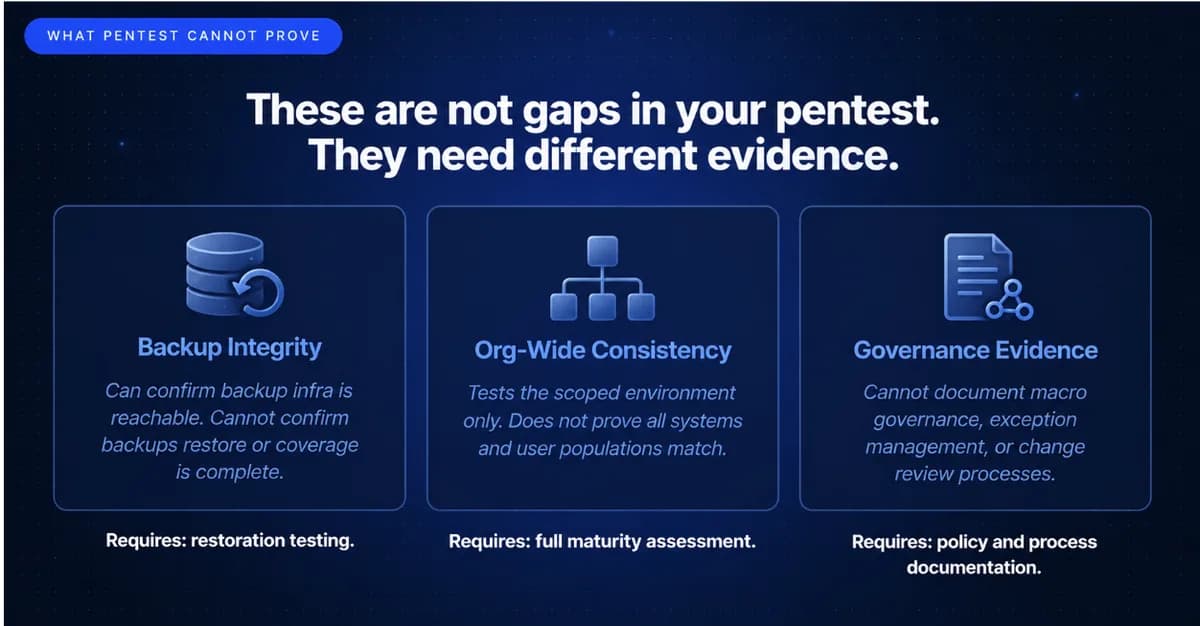 WHAT PENTEST CANNOT PROVE

These are not gaps in your pentest. They need different evidence.

Backup Integrity

Can confirm backup infra is reachable. Cannot confirm backups restore or coverage is complete.

Requires: restoration testing.

Org-Wide Consistency

Tests the scoped environment only. Does not prove all systems and user populations match.

Requires: full maturity assessment.

Governance Evidence

Cannot document macro governance, exception management, or change review processes.

Requires: policy and process documentation.